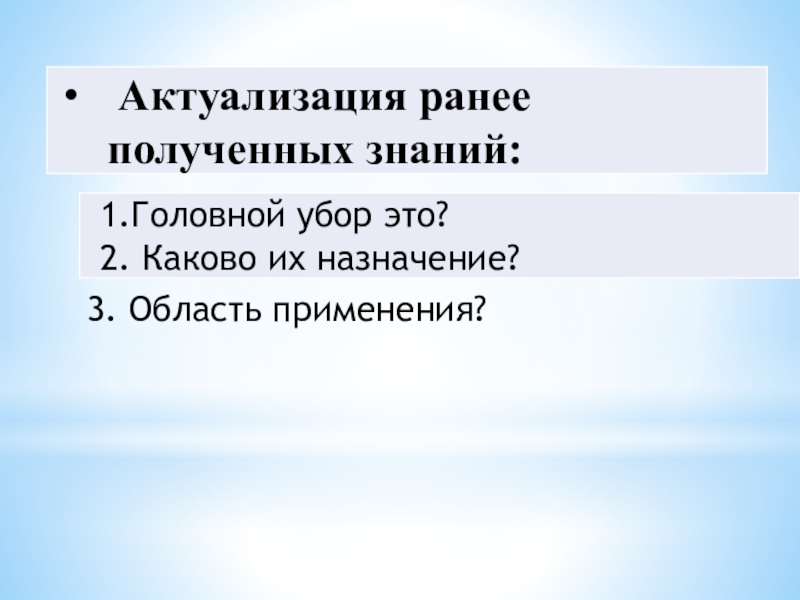 • Актуализация ранее полученных знаний:

1.Головной убор это?
2. Каково их назначение?
3. Область применения?